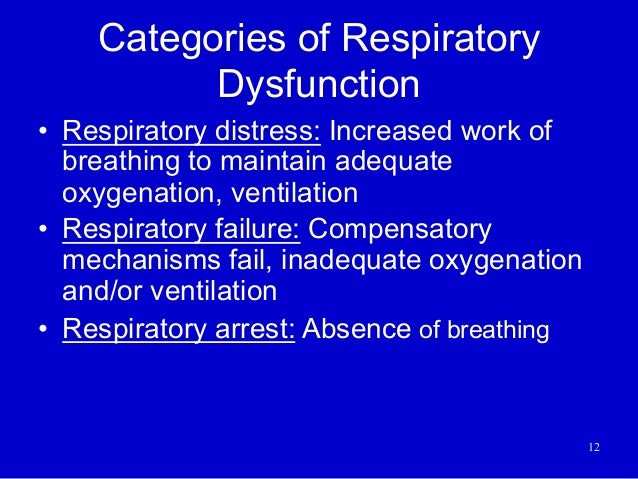 Categories of Respiratory Dysfunction

• Respiratory distress: Increased work of breathing to maintain adequate oxygenation, ventilation
• Respiratory failure: Compensatory mechanisms fail, inadequate oxygenation and/or ventilation
• Respiratory arrest: Absence of breathing

12